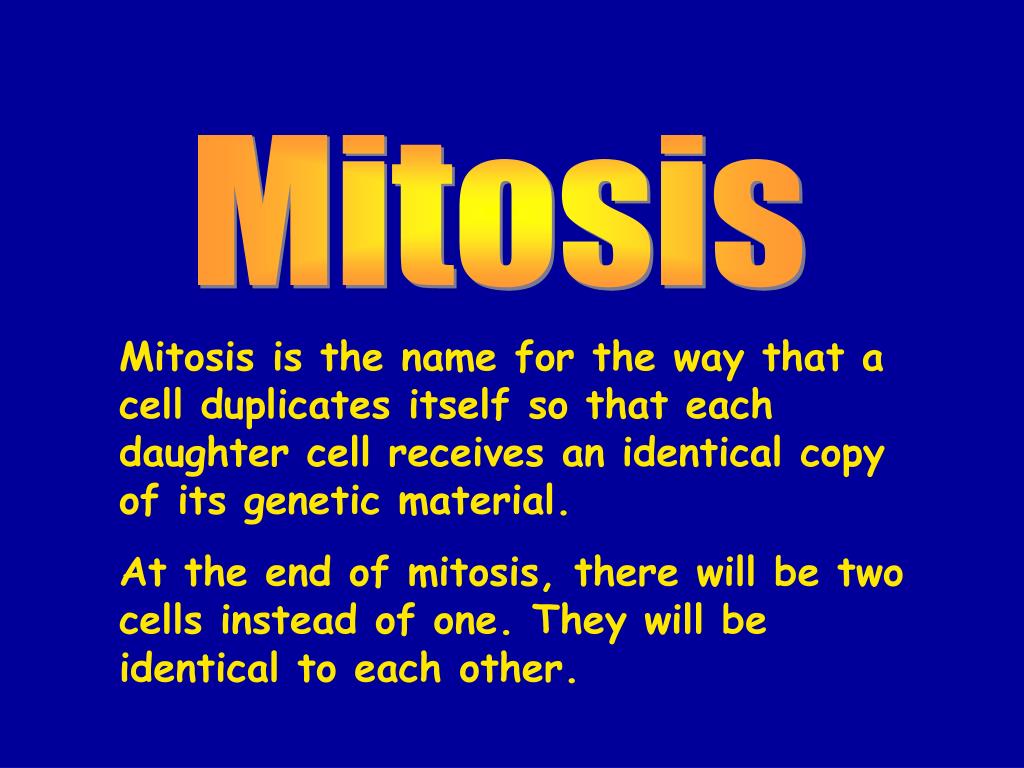 Mitosis

Mitosis is the name for the way that a cell duplicates itself so that each daughter cell receives an identical copy of its genetic material.

At the end of mitosis, there will be two cells instead of one. They will be identical to each other.